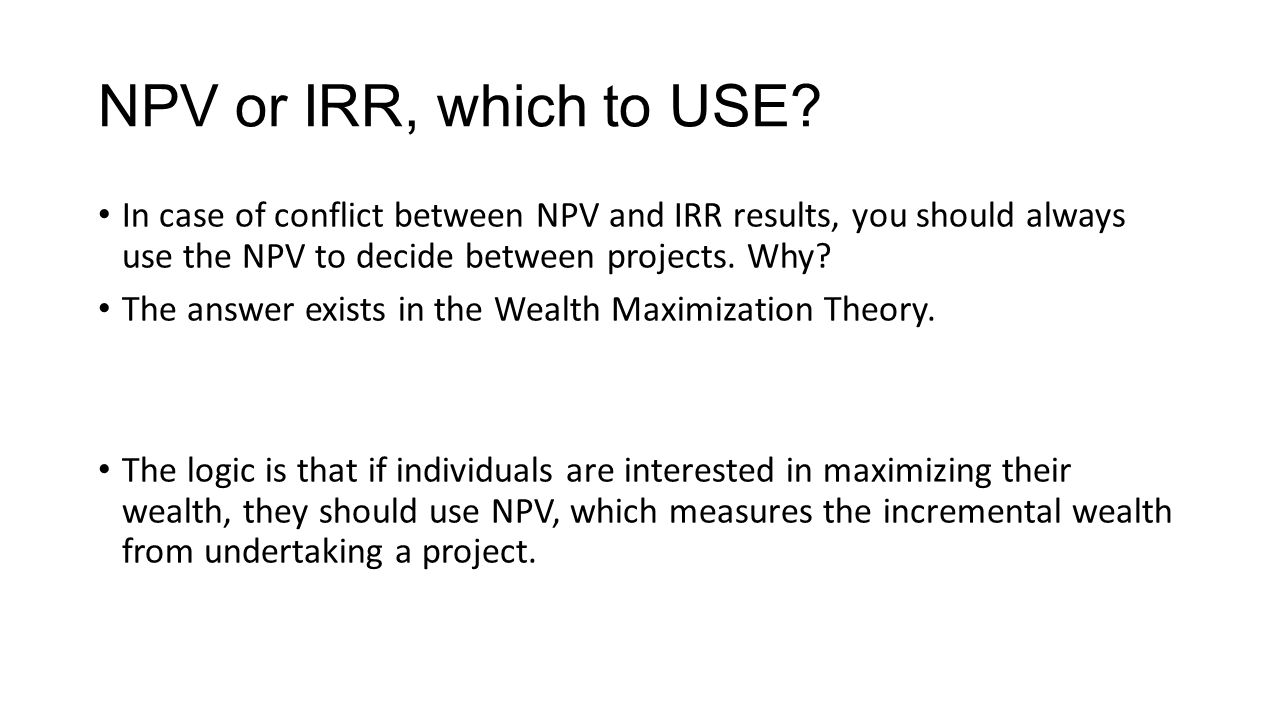 NPV or IRR, which to USE?

• In case of conflict between NPV and IRR results, you should always use the NPV to decide between projects. Why?

• The answer exists in the Wealth Maximization Theory.

• The logic is that if individuals are interested in maximizing their wealth, they should use NPV, which measures the incremental wealth from undertaking a project.